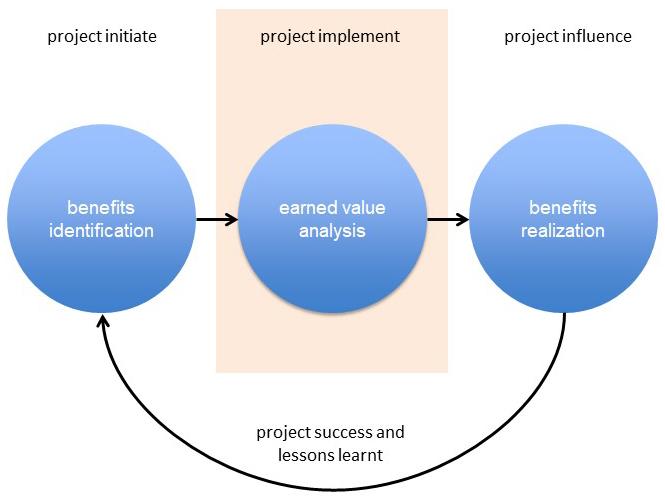 project initiate

project implement

project influence

benefits identification

earned value analysis

benefits realization

project success and lessons learnt